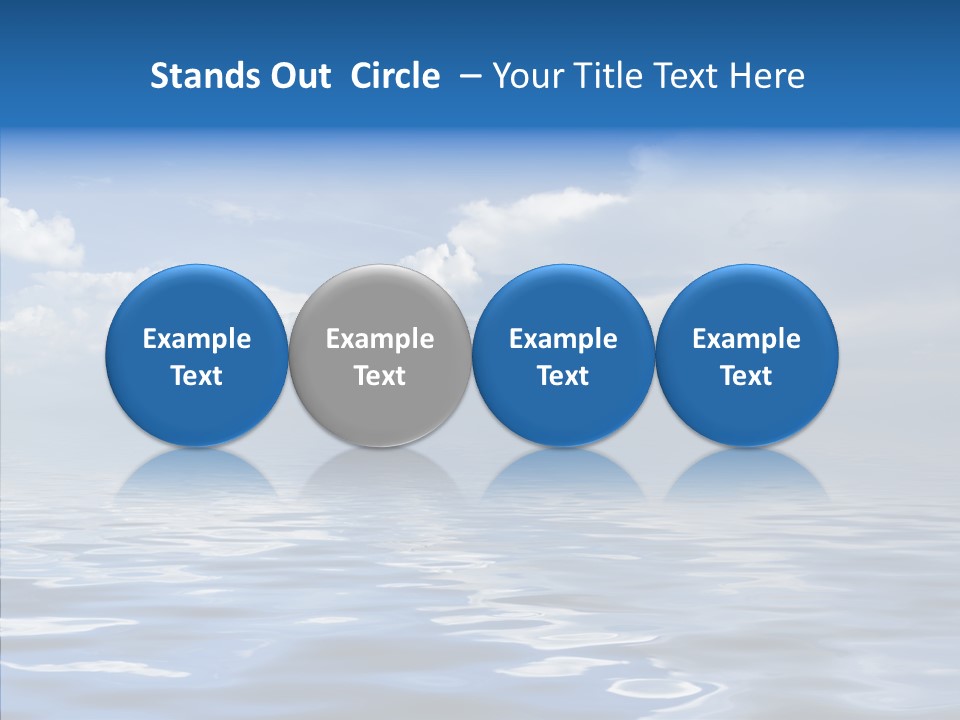 Stands Out Circle – Your Title Text Here

Example Text

Example Text

Example Text

Example Text